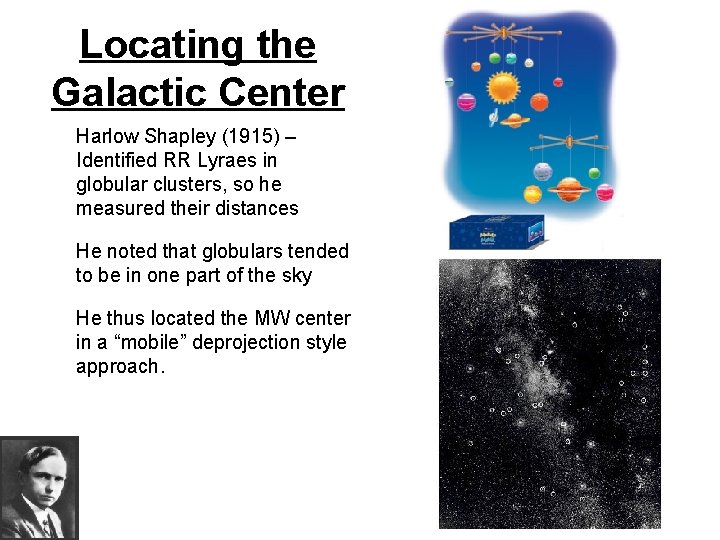 Locating the Galactic Center

Harlow Shapley (1915) – Identified RR Lyraes in globular clusters, so he measured their distances

He noted that globulars tended to be in one part of the sky

He thus located the MW center in a “mobile” deprojection style approach.